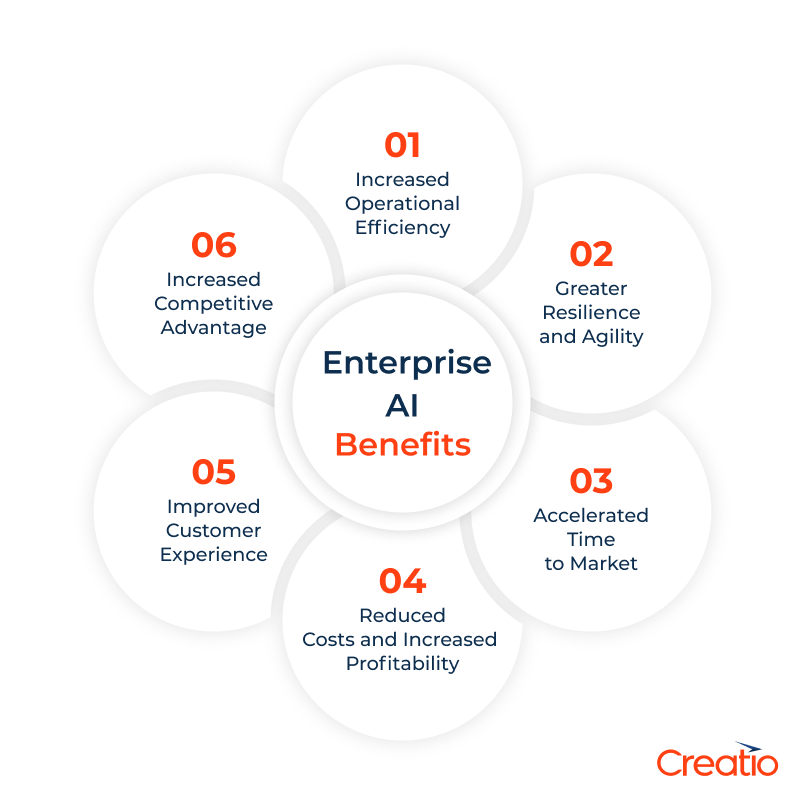 Enterprise AI Benefits

01
Increased Operational Efficiency

02
Greater Resilience and Agility

03
Accelerated Time to Market

04
Reduced Costs and Increased Profitability

05
Improved Customer Experience

06
Increased Competitive Advantage

Creatio